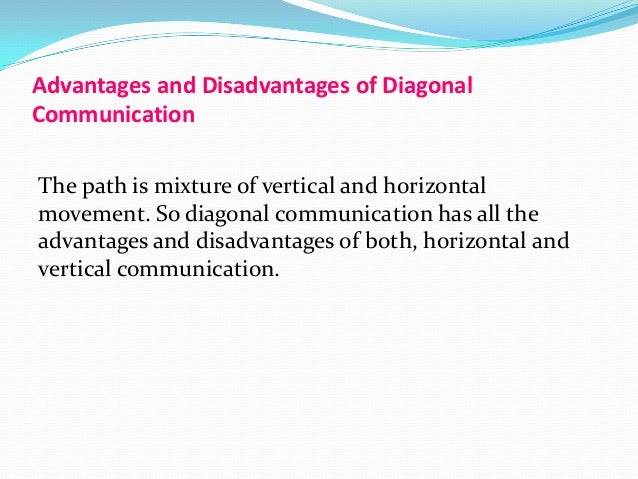 Advantages and Disadvantages of Diagonal Communication

The path is mixture of vertical and horizontal movement. So diagonal communication has all the advantages and disadvantages of both, horizontal and vertical communication.